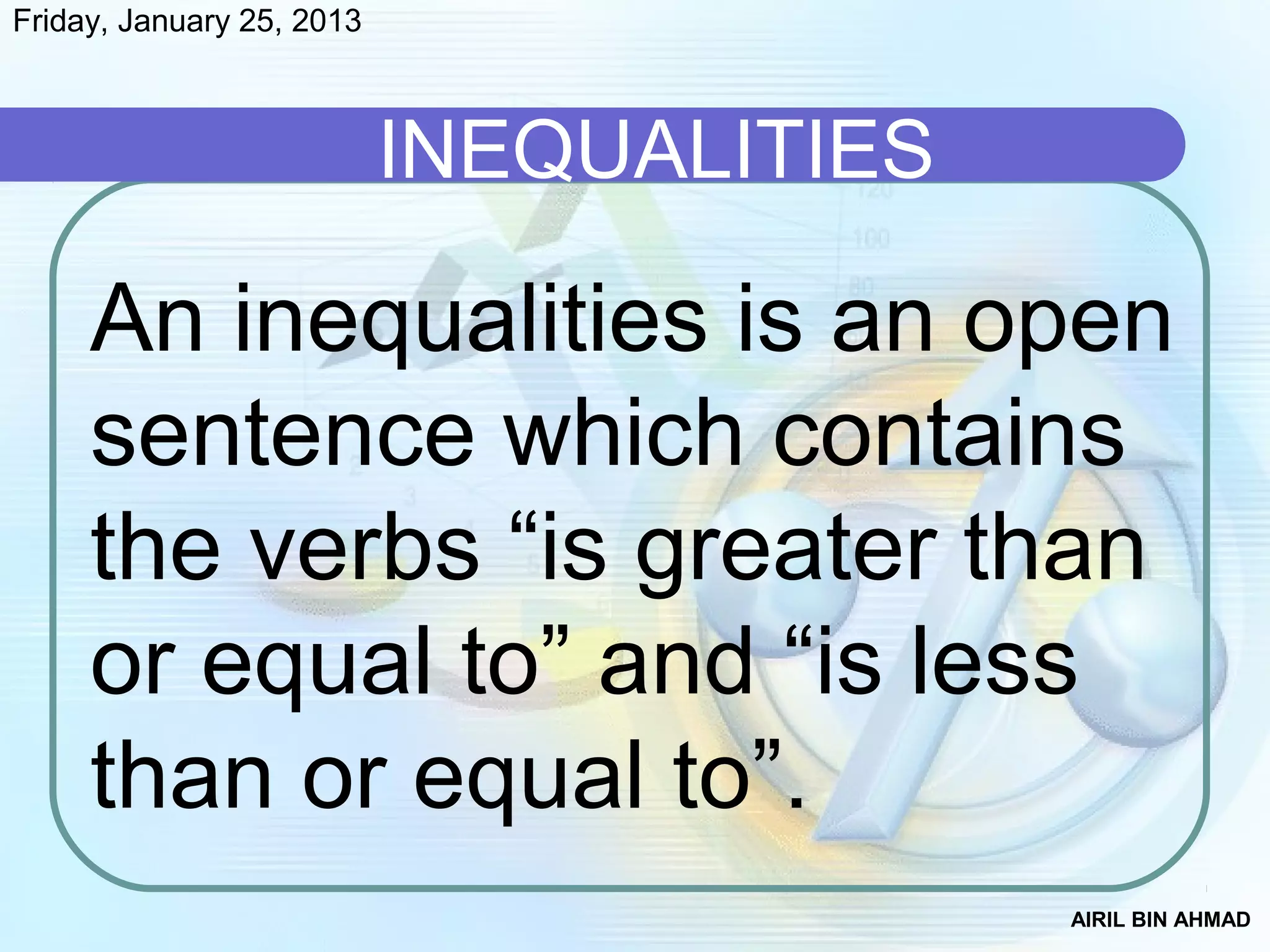 Friday, January 25, 2013

INEQUALITIES

An inequalities is an open sentence which contains the verbs “is greater than or equal to” and “is less than or equal to”.

AIRIL BIN AHMAD